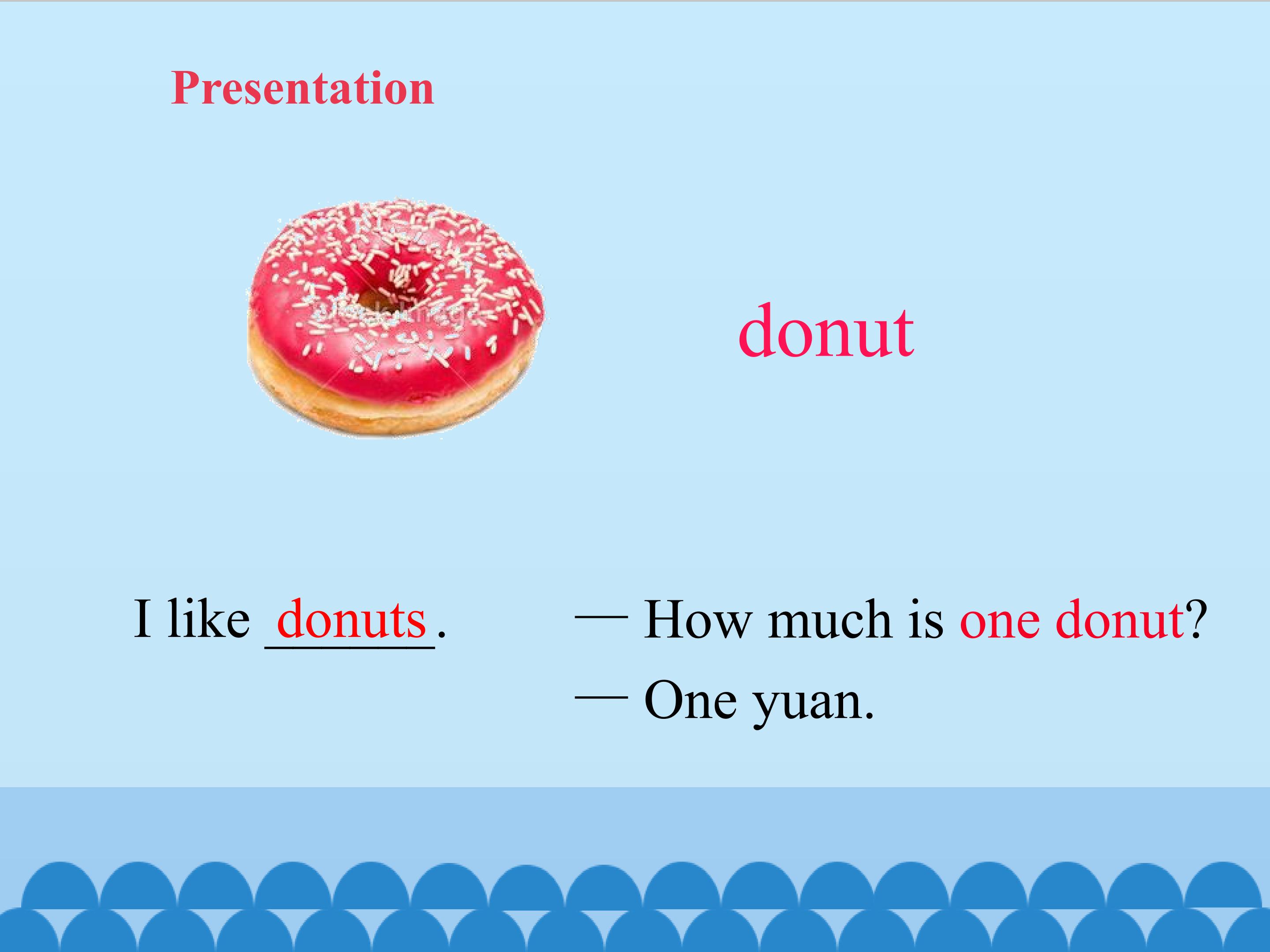 Presentation

donut

I like donuts.

— How much is one donut?
— One yuan.